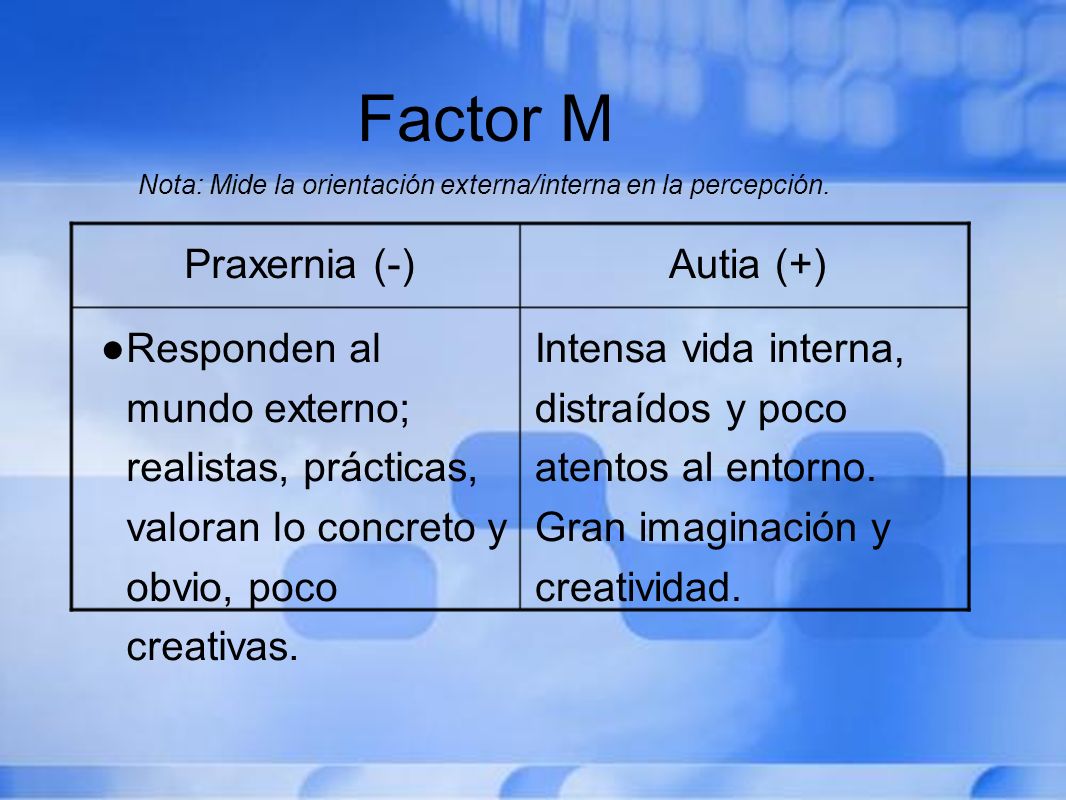 Factor M

Nota: Mide la orientación externa/interna en la percepción.

| Praxernia (-) | Autia (+) |
|---|---|
| ●Responden al mundo externo; realistas, prácticas, valoran lo concreto y obvio, poco creativas. | Intensa vida interna, distraídos y poco atentos al entorno. Gran imaginación y creatividad. |